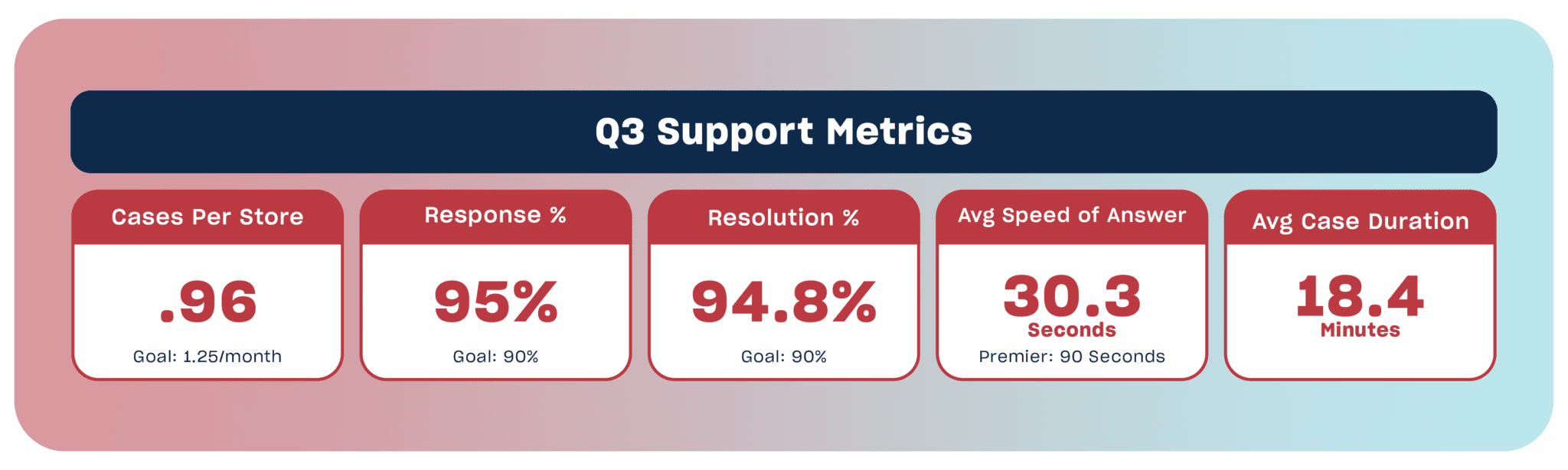 Q3 Support Metrics

Cases Per Store

.96

Goal: 1.25/month

Response %

95%

Goal: 90%

Resolution %

94.8%

Goal: 90%

Avg Speed of Answer

30.3

Seconds

Premier: 90 Seconds

Avg Case Duration

18.4

Minutes